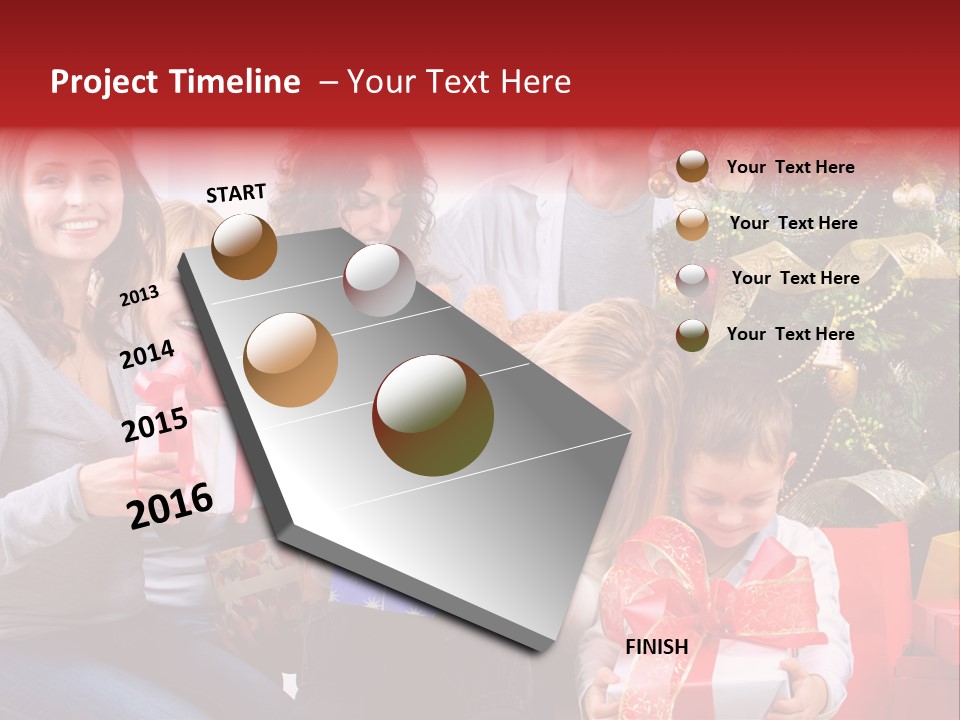 Project Timeline – Your Text Here

START

2013

2014

2015

2016

FINISH

Your Text Here

Your Text Here

Your Text Here

Your Text Here